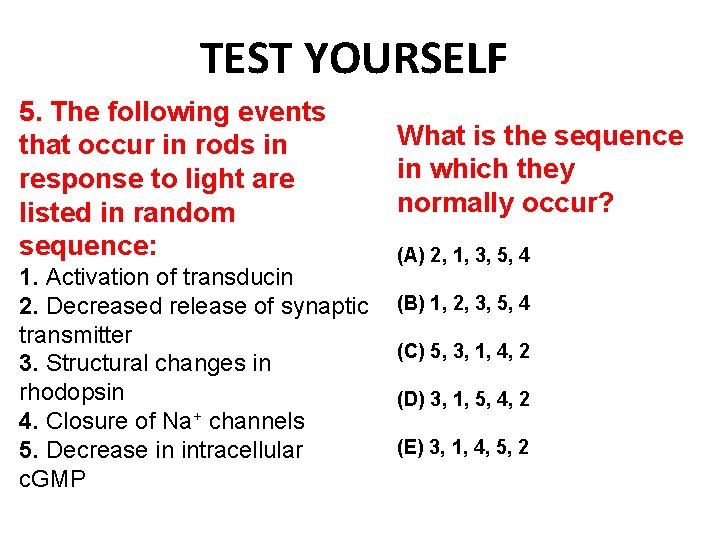 TEST YOURSELF

5. The following events that occur in rods in response to light are listed in random sequence:
1. Activation of transducin
2. Decreased release of synaptic transmitter
3. Structural changes in rhodopsin
4. Closure of $Na^+$ channels
5. Decrease in intracellular cGMP

What is the sequence in which they normally occur?

(A) 2, 1, 3, 5, 4

(B) 1, 2, 3, 5, 4

(C) 5, 3, 1, 4, 2

(D) 3, 1, 5, 4, 2

(E) 3, 1, 4, 5, 2